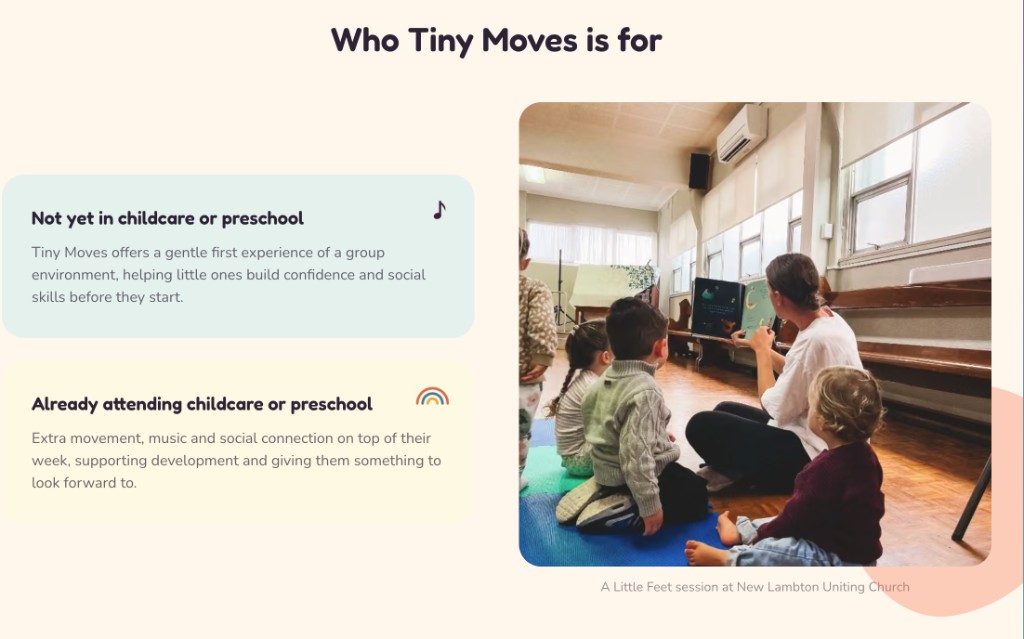 Who Tiny Moves is for

Not yet in childcare or preschool

Tiny Moves offers a gentle first experience of a group environment, helping little ones build confidence and social skills before they start.

Already attending childcare or preschool

Extra movement, music and social connection on top of their week, supporting development and giving them something to look forward to.

A Little Feet session at New Lambton Uniting Church